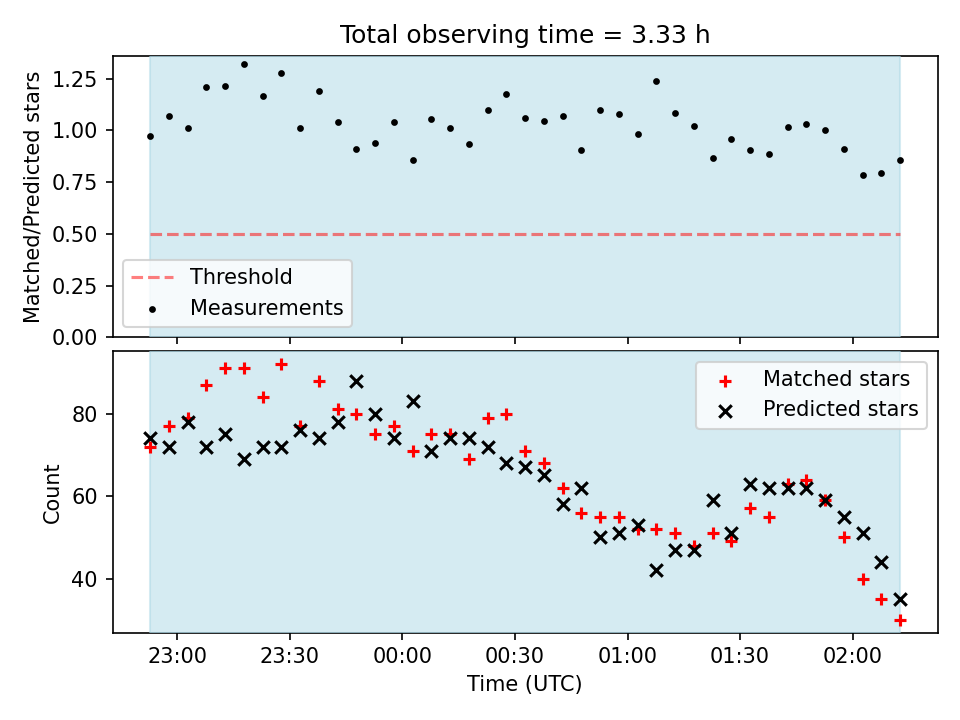 Total observing time = 3.33 h

Matched/Predicted stars

1.25
1.00
0.75
0.50
0.25
0.00

Threshold
Measurements

Count

80
60
40

Matched stars
Predicted stars

23:00
23:30
00:00
00:30
01:00
01:30
02:00

Time (UTC)